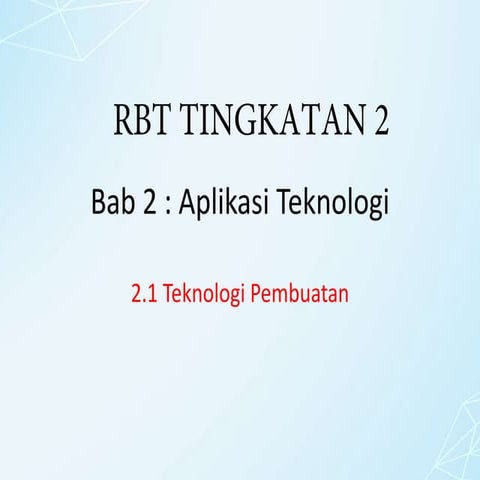 RBT TINGKATAN 2

Bab 2 : Aplikasi Teknologi

2.1 Teknologi Pembuatan